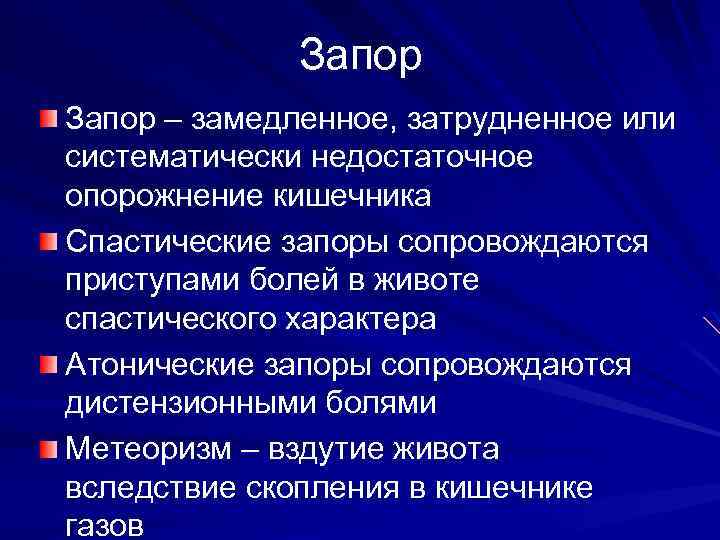 Запор

Запор – замедленное, затрудненное или систематически недостаточное опорожнение кишечника

Спастические запоры сопровождаются приступами болей в животе спастического характера

Атонические запоры сопровождаются дистензионными болями

Метеоризм – вздутие живота вследствие скопления в кишечнике газов